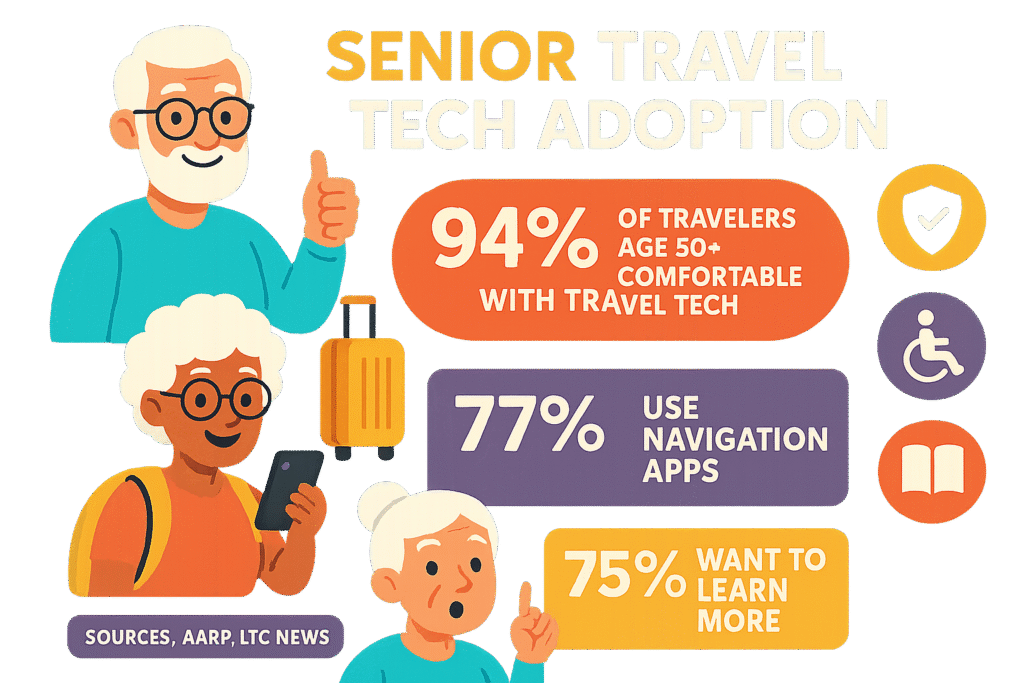 SENIOR TRAVEL TECH ADOPTION

94% OF TRAVELERS AGE 50+ COMFORTABLE WITH TRAVEL TECH

77% USE NAVIGATION APPS

75% WANT TO LEARN MORE

SOURCES, AARP, LTC NEWS